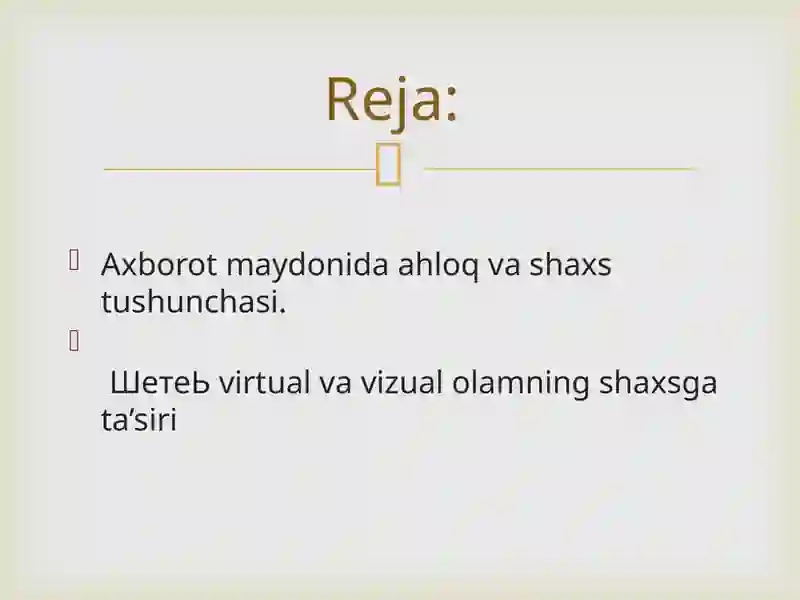 Reja:

Axborot maydonida ahloq va shaxs tushunchasi.

Шетеь virtual va vizual olamning shaxsga ta’siri